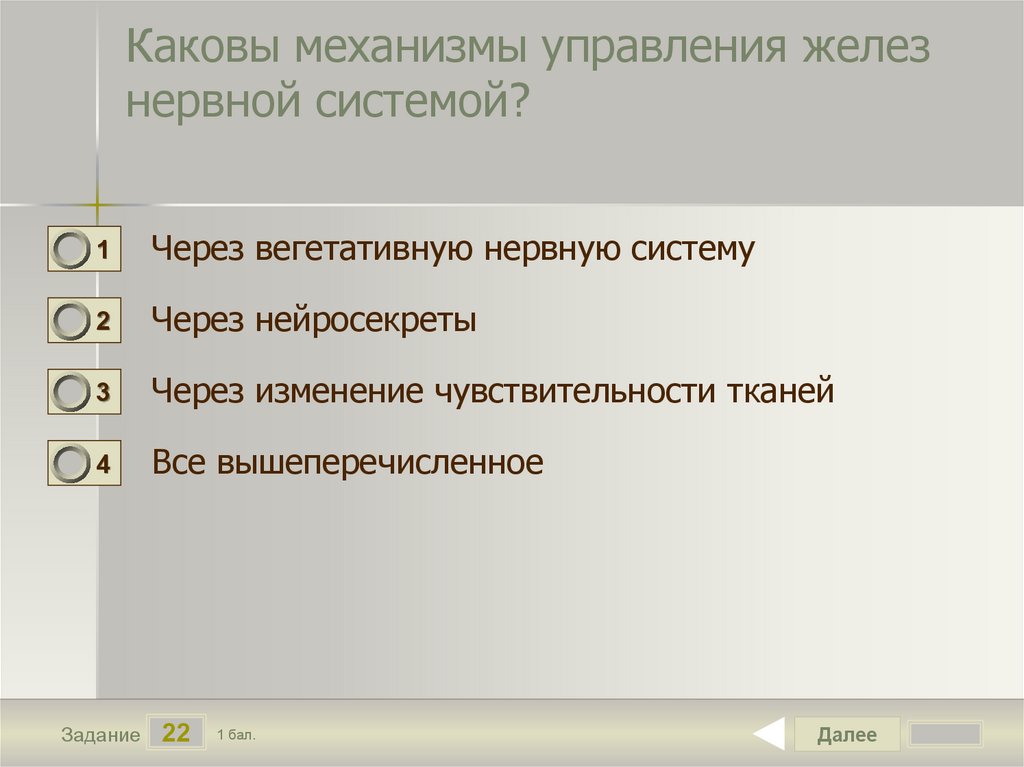 Каковы механизмы управления желез нервной системой?

1 Через вегетативную нервную систему

2 Через нейросекреты

3 Через изменение чувствительности тканей

4 Все вышеперечисленное

Задание 22 1 бал.

Далее